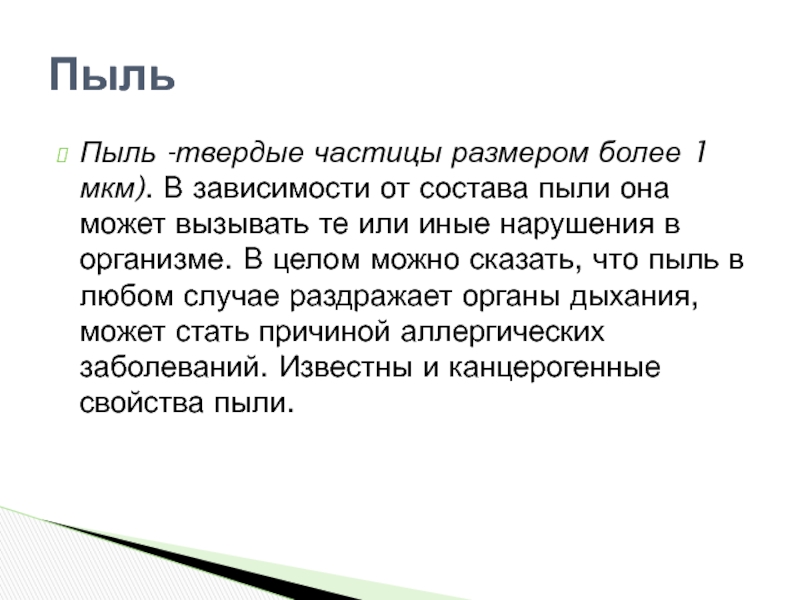 Пыль

Пыль -твердые частицы размером более 1 мкм). В зависимости от состава пыли она может вызывать те или иные нарушения в организме. В целом можно сказать, что пыль в любом случае раздражает органы дыхания, может стать причиной аллергических заболеваний. Известны и канцерогенные свойства пыли.